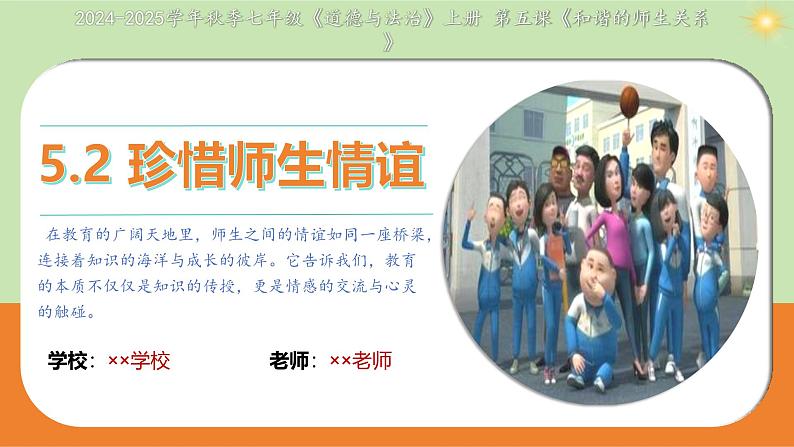 2024-2025学年秋季七年级《道德与法治》上册 第五课《和谐的师生关系》

5.2 珍惜师生情谊

在教育的广阔天地里，师生之间的情谊如同一座桥梁，连接着知识的海洋与成长的彼岸。它告诉我们，教育的本质不仅仅是知识的传授，更是情感的交流与心灵的触碰。

学校：××学校

老师：××老师